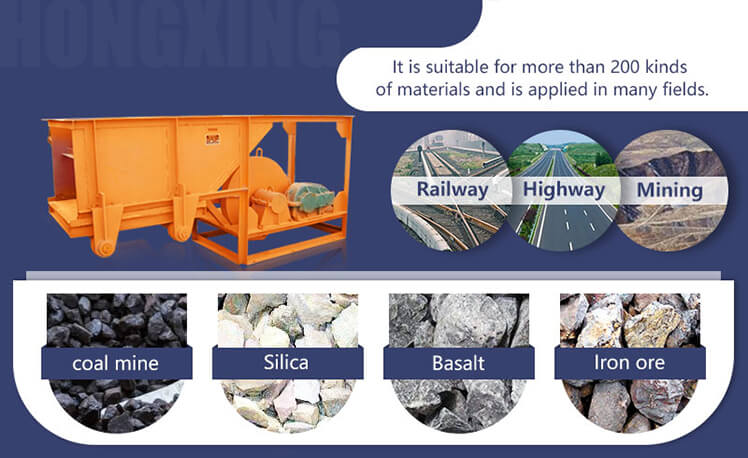 HONGXING

It is suitable for more than 200 kinds of materials and is applied in many fields.

Railway
Highway
Mining

coal mine
Silica
Basalt
Iron ore